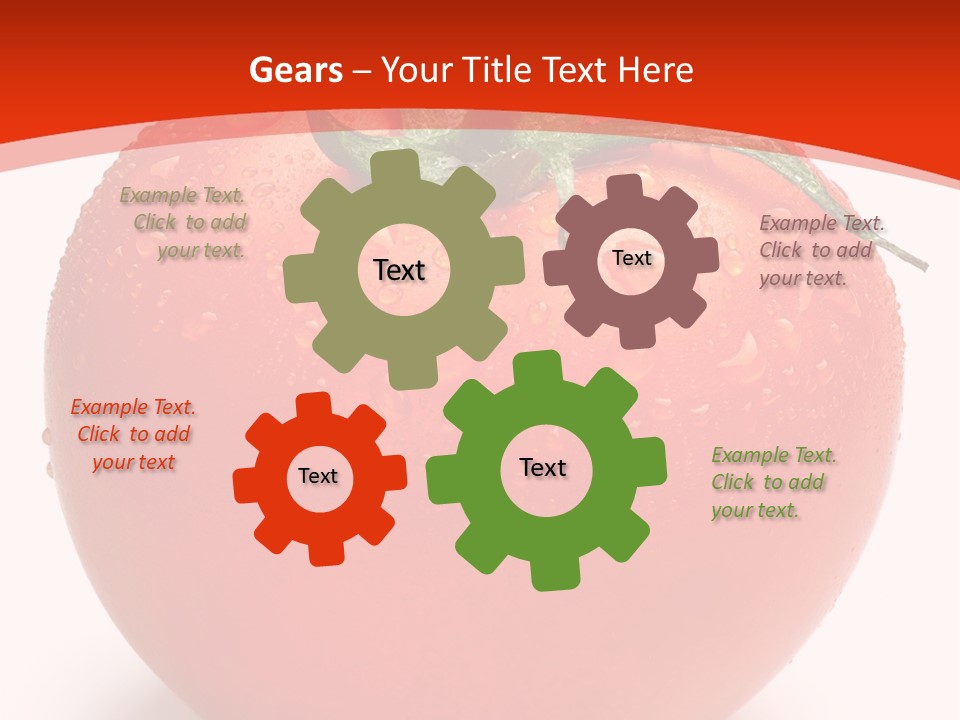 Gears – Your Title Text Here

Example Text. Click to add your text.

Text

Text

Example Text. Click to add your text.

Example Text. Click to add your text

Text

Text

Example Text. Click to add your text.